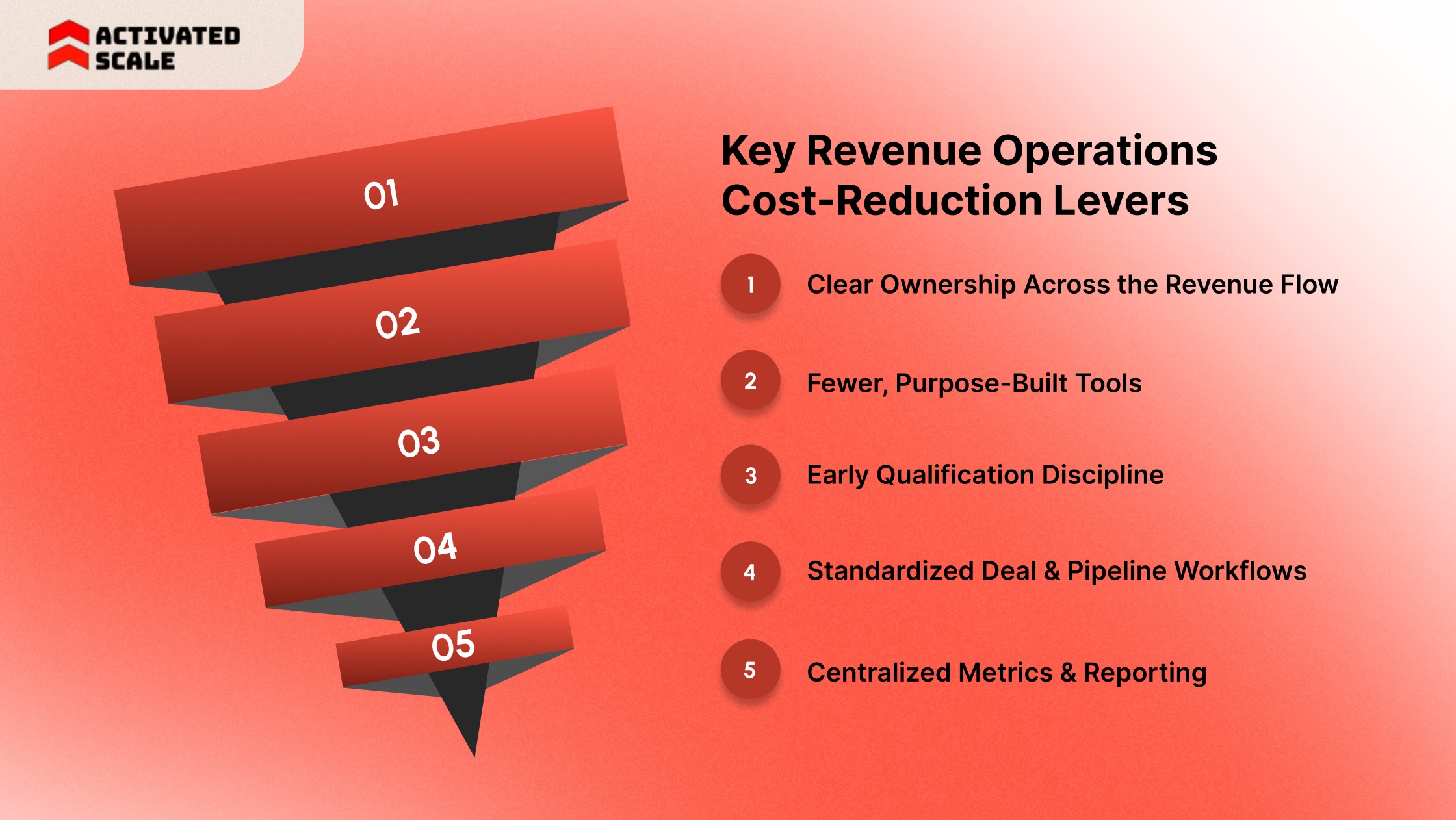 ACTIVATED SCALE

01
02
03
04
05

Key Revenue Operations Cost-Reduction Levers

1 Clear Ownership Across the Revenue Flow

2 Fewer, Purpose-Built Tools

3 Early Qualification Discipline

4 Standardized Deal & Pipeline Workflows

5 Centralized Metrics & Reporting